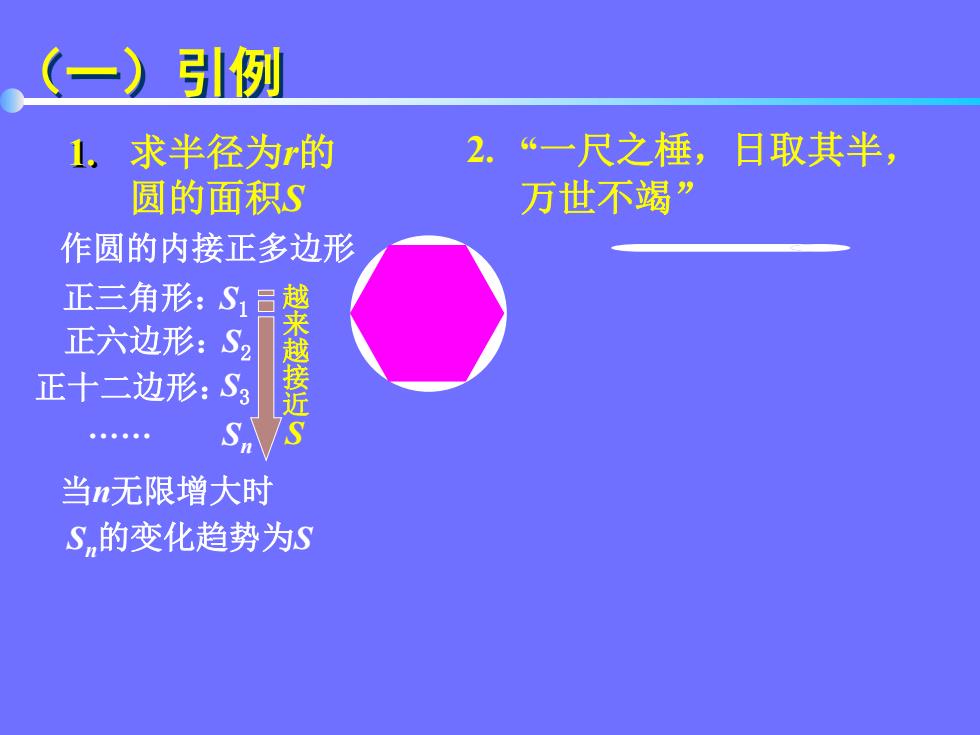 （一）引例

1. 求半径为$r$的圆的面积$S$

作圆的内接正多边形

正三角形：$S_1$

正六边形：$S_2$

正十二边形：$S_3$

……

$S_n$

越来越接近 $S$

当$n$无限增大时

$S_n$的变化趋势为$S$

2. “一尺之棰，日取其半，万世不竭”